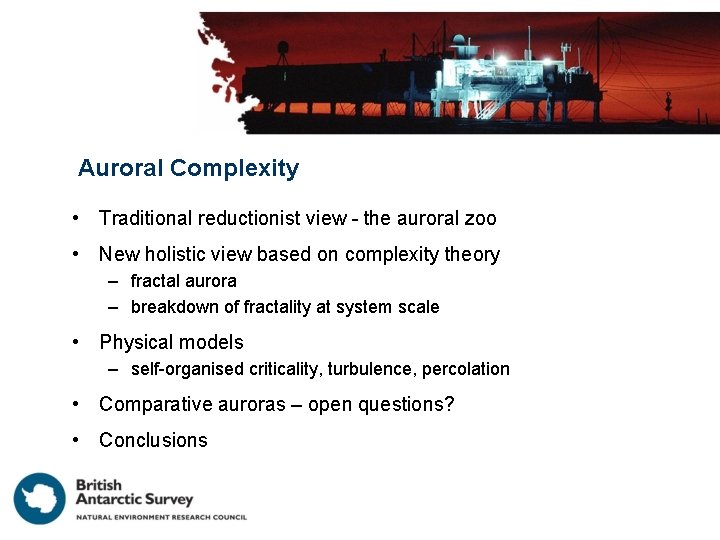 Auroral Complexity

• Traditional reductionist view - the auroral zoo

• New holistic view based on complexity theory
– fractal aurora
– breakdown of fractality at system scale

• Physical models
– self-organised criticality, turbulence, percolation

• Comparative auroras – open questions?

• Conclusions

British Antarctic Survey
NATURAL ENVIRONMENT RESEARCH COUNCIL